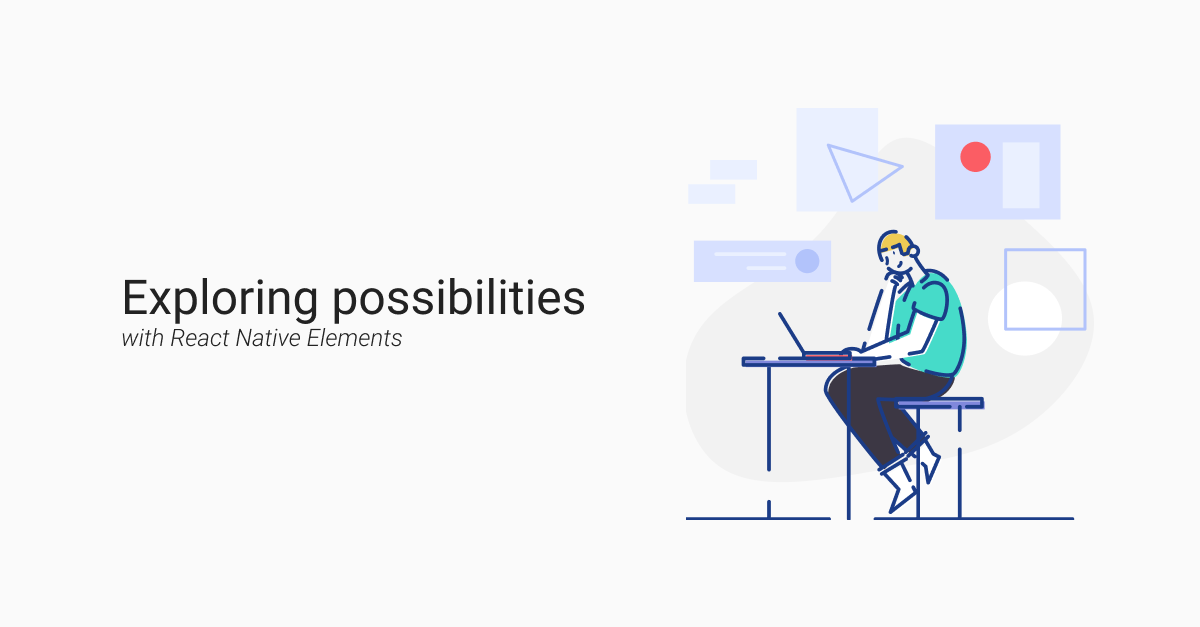 Exploring possibilities
with React Native Elements